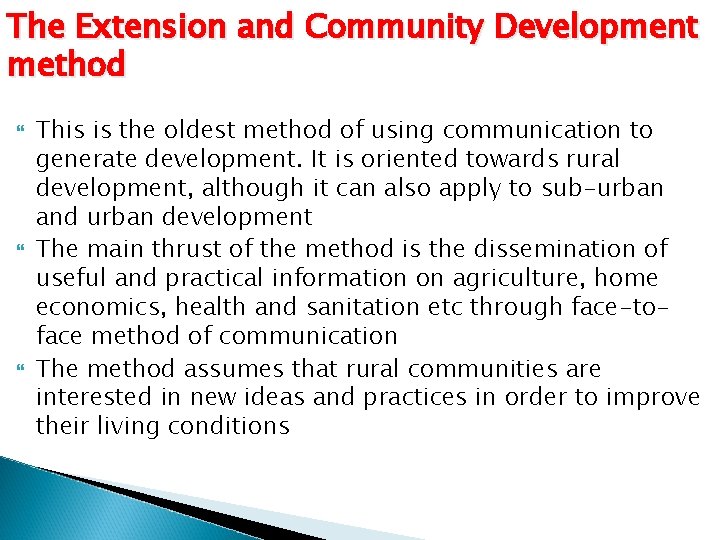 The Extension and Community Development method

This is the oldest method of using communication to generate development. It is oriented towards rural development, although it can also apply to sub-urban and urban development

The main thrust of the method is the dissemination of useful and practical information on agriculture, home economics, health and sanitation etc through face-to-face method of communication

The method assumes that rural communities are interested in new ideas and practices in order to improve their living conditions